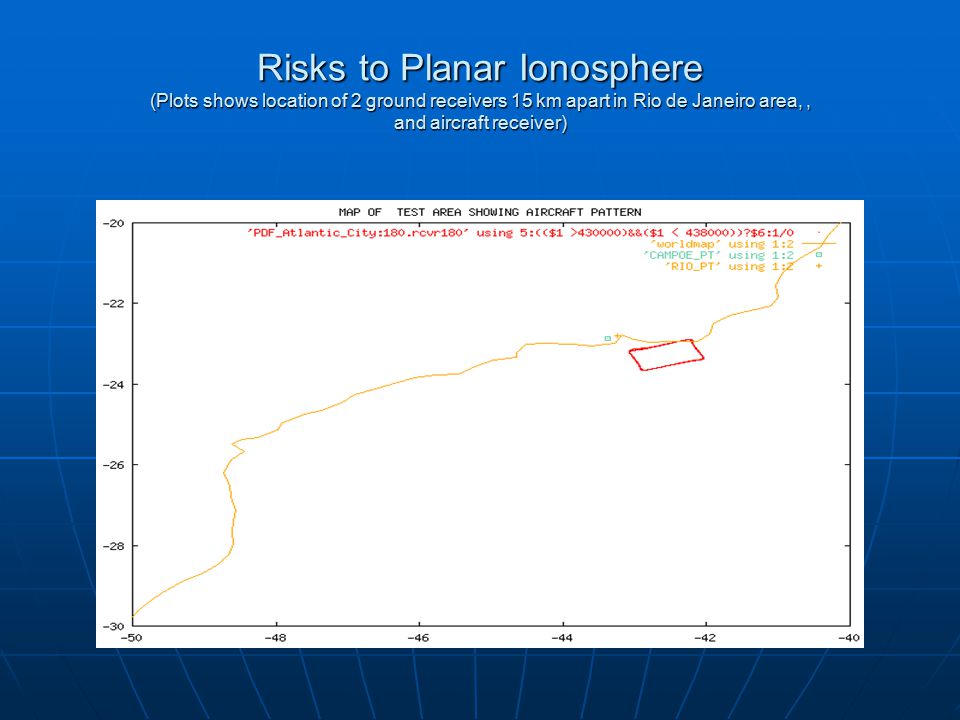 Risks to Planar Ionosphere
(Plots shows location of 2 ground receivers 15 km apart in Rio de Janeiro area, , and aircraft receiver)

MAP OF TEST AREA SHOWING AIRCRAFT PATTERN

'PDF_Atlantic_City:180.rcvr180' using 5:(($1 >430000)&&($1 < 438000))?$6:1/0
'worldmap' using 1:2
'CAMPOE_PT' using 1:2
'RIO_PT' using 1:2

-20
-22
-24
-26
-28
-30

-50
-48
-46
-44
-42
-40